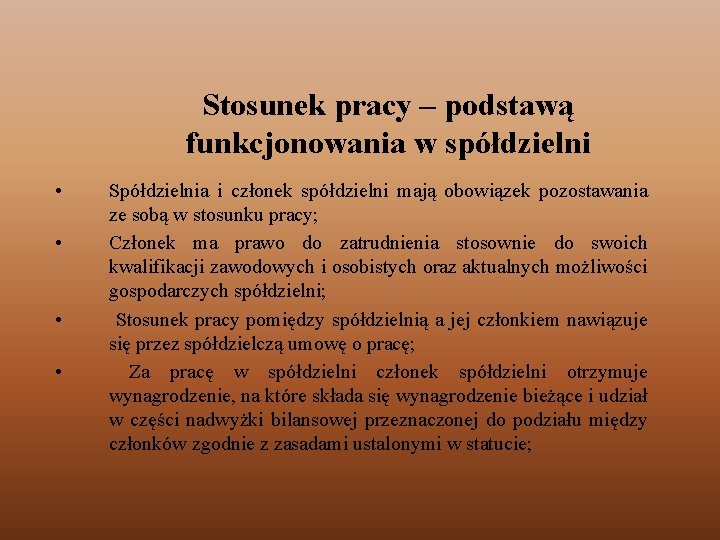 Stosunek pracy – podstawą funkcjonowania w spółdzielni

• Spółdzielnia i członek spółdzielni mają obowiązek pozostawania ze sobą w stosunku pracy;

• Członek ma prawo do zatrudnienia stosownie do swoich kwalifikacji zawodowych i osobistych oraz aktualnych możliwości gospodarczych spółdzielni;

• Stosunek pracy pomiędzy spółdzielnią a jej członkiem nawiązuje się przez spółdzielczą umowę o pracę;

• Za pracę w spółdzielni członek spółdzielni otrzymuje wynagrodzenie, na które składa się wynagrodzenie bieżące i udział w części nadwyżki bilansowej przeznaczonej do podziału między członków zgodnie z zasadami ustalonymi w statucie;